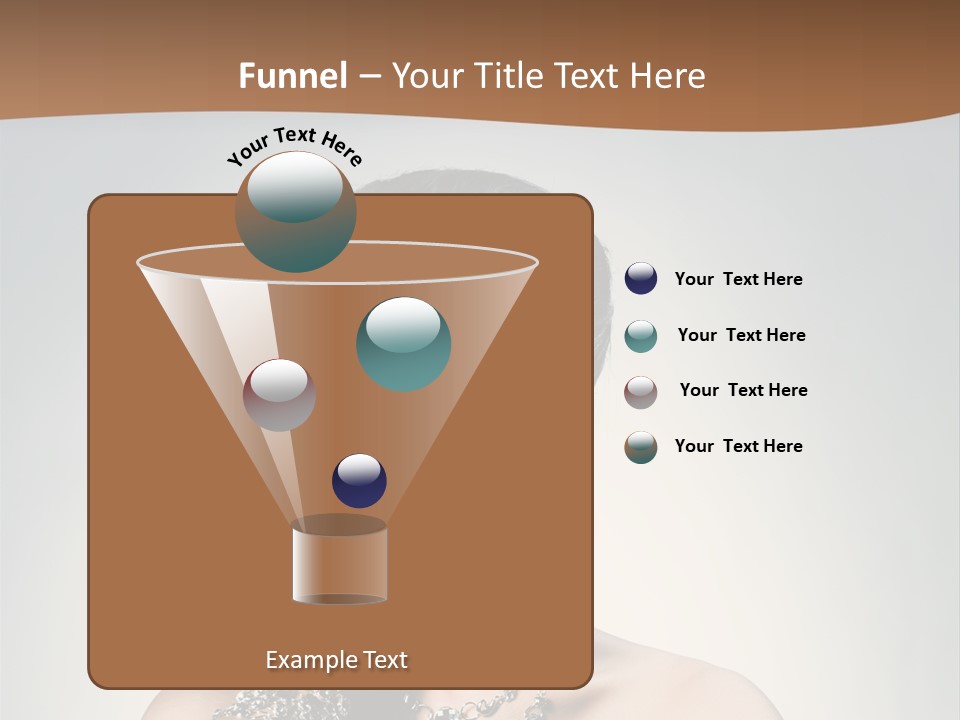 Funnel – Your Title Text Here

Your Text Here

Your Text Here

Your Text Here

Your Text Here

Your Text Here

Example Text